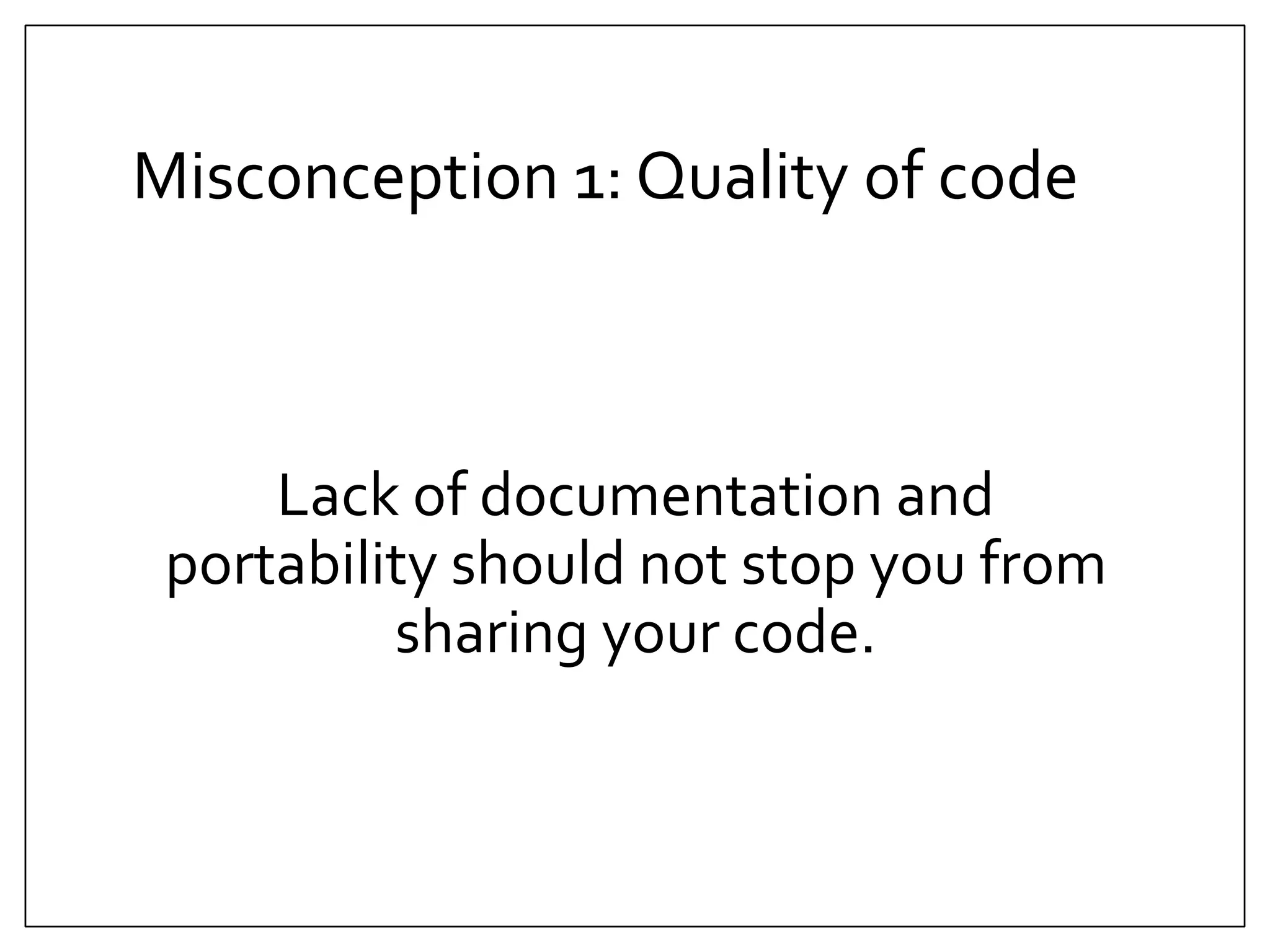 Misconception 1: Quality of code

Lack of documentation and portability should not stop you from sharing your code.